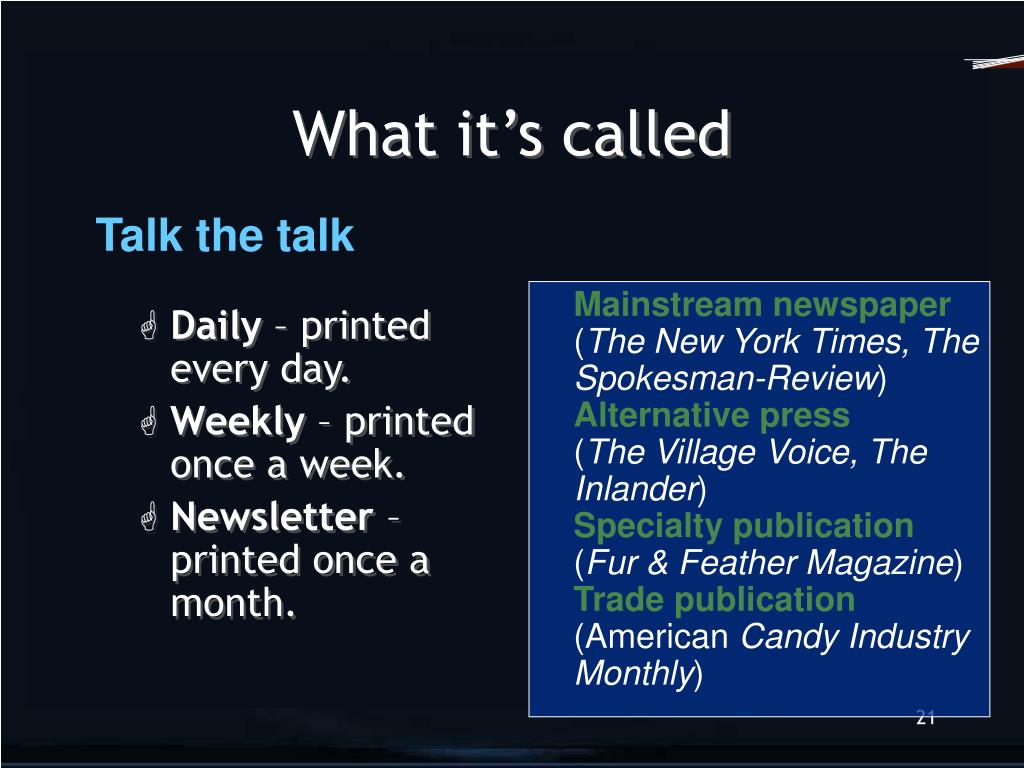 What it's called

Talk the talk

Daily – printed every day.

Weekly – printed once a week.

Newsletter – printed once a month.

Mainstream newspaper (The New York Times, The Spokesman-Review)
Alternative press (The Village Voice, The Inlander)
Specialty publication (Fur & Feather Magazine)
Trade publication (American Candy Industry Monthly)

21